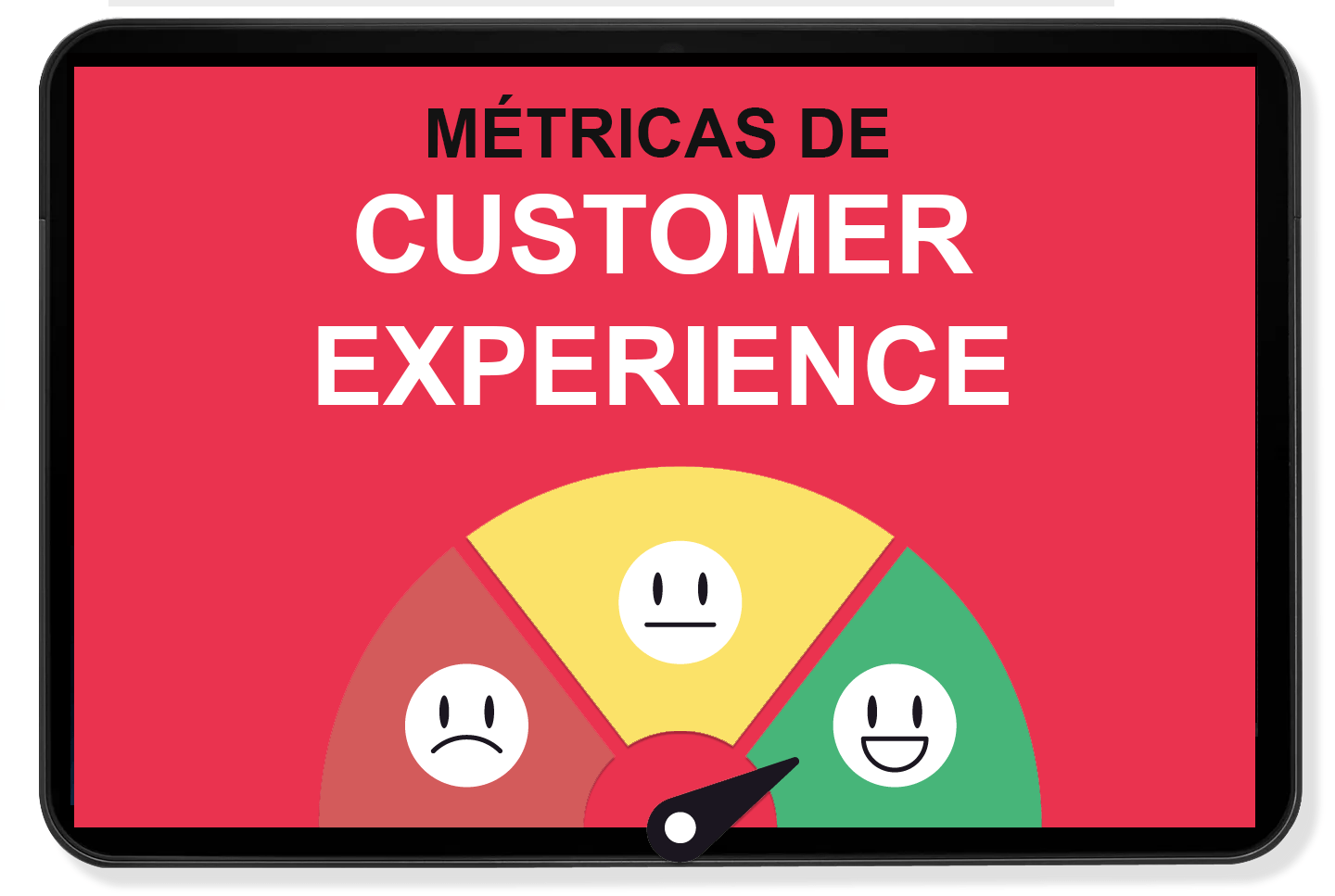 MÉTRICAS DE
CUSTOMER
EXPERIENCE